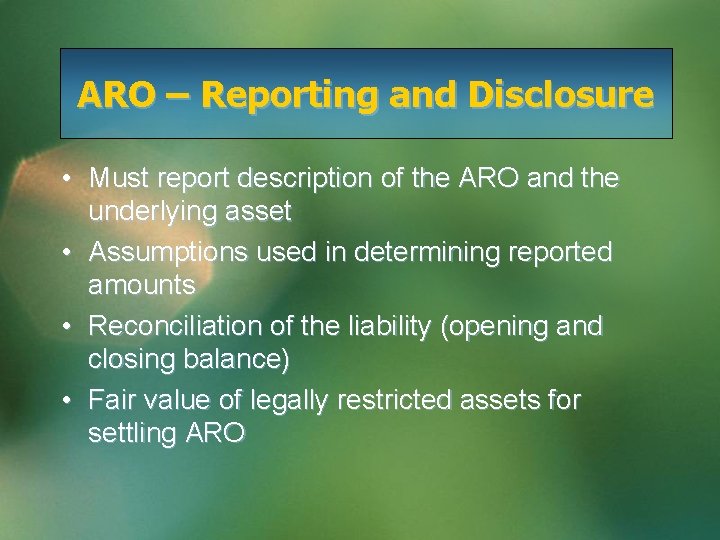 ARO – Reporting and Disclosure

• Must report description of the ARO and the underlying asset
• Assumptions used in determining reported amounts
• Reconciliation of the liability (opening and closing balance)
• Fair value of legally restricted assets for settling ARO